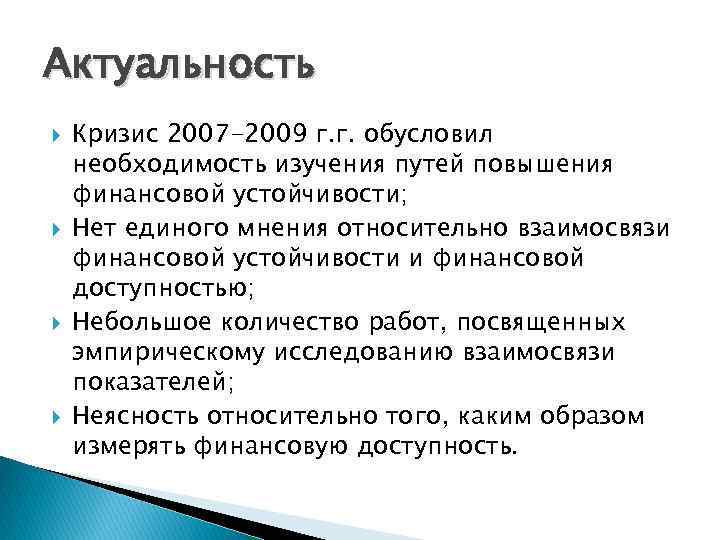 Актуальность

Кризис 2007-2009 г.г. обусловил необходимость изучения путей повышения финансовой устойчивости;

Нет единого мнения относительно взаимосвязи финансовой устойчивости и финансовой доступностью;

Небольшое количество работ, посвященных эмпирическому исследованию взаимосвязи показателей;

Неясность относительно того, каким образом измерять финансовую доступность.